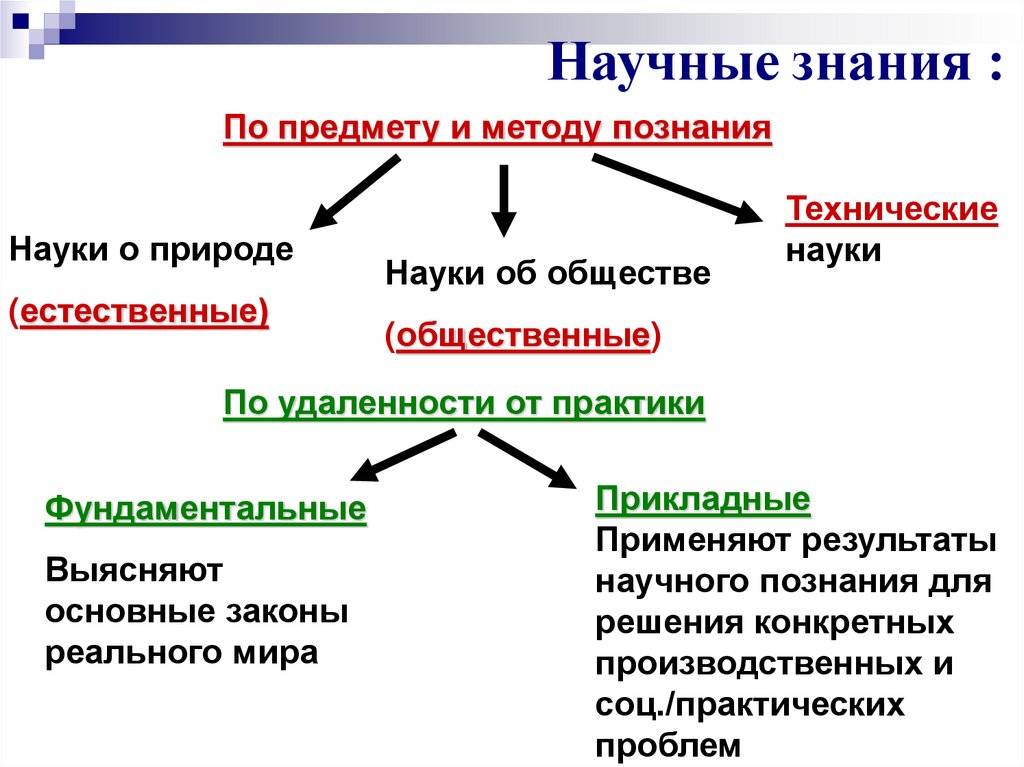 Научные знания :

По предмету и методу познания

Науки о природе

(естественные)

Науки об обществе

(общественные)

Технические науки

По удаленности от практики

Фундаментальные

Выясняют основные законы реального мира

Прикладные

Применяют результаты научного познания для решения конкретных производственных и соц./практических проблем